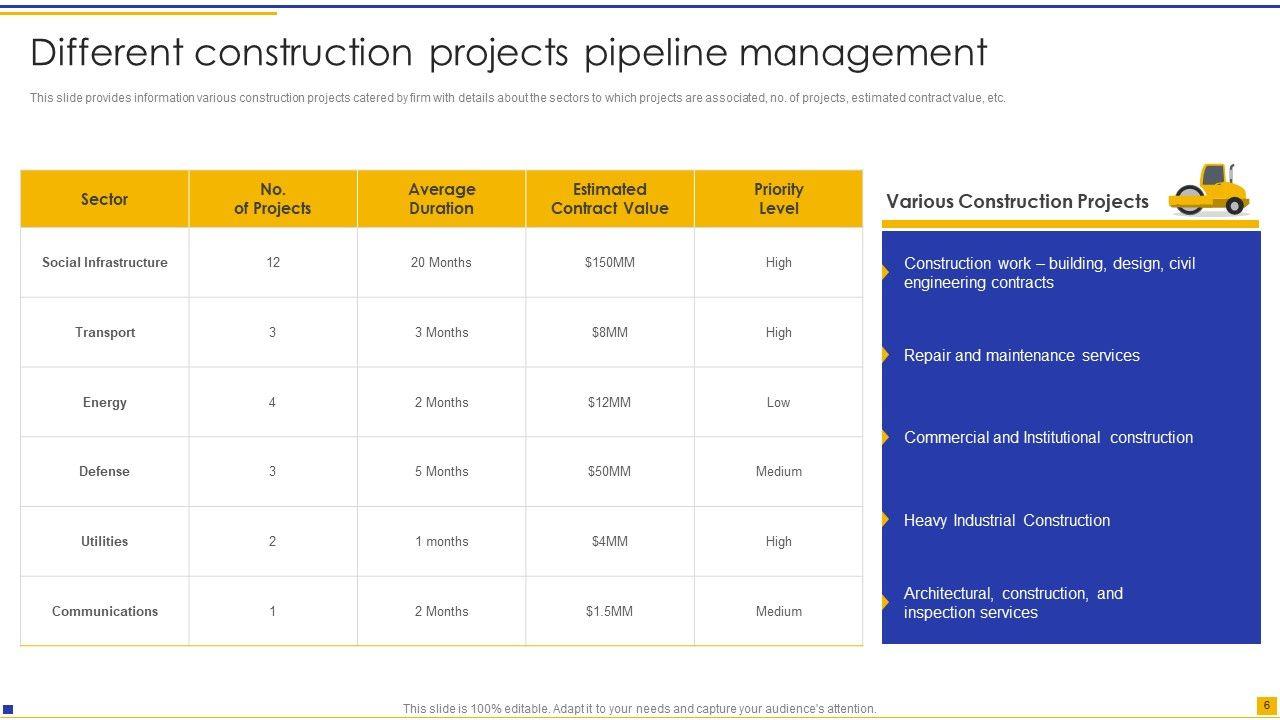 Different construction projects pipeline management

This slide provides information various construction projects catered by firm with details about the sectors to which projects are associated, no. of projects, estimated contract value, etc.

| Sector | No. of Projects | Average Duration | Estimated Contract Value | Priority Level |
|---|---|---|---|---|
| Social Infrastructure | 12 | 20 Months | \$150MM | High |
| Transport | 3 | 3 Months | \$8MM | High |
| Energy | 4 | 2 Months | \$12MM | Low |
| Defense | 3 | 5 Months | \$50MM | Medium |
| Utilities | 2 | 1 months | \$4MM | High |
| Communications | 1 | 2 Months | \$1.5MM | Medium |

Various Construction Projects

Construction work – building, design, civil engineering contracts

Repair and maintenance services

Commercial and Institutional construction

Heavy Industrial Construction

Architectural, construction, and inspection services

This slide is 100% editable. Adapt it to your needs and capture your audience's attention.

6